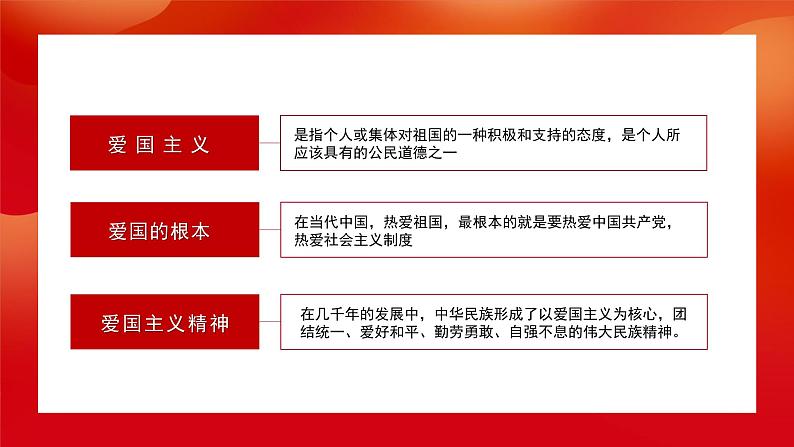 爱国主义

是指个人或集体对祖国的一种积极和支持的态度，是个人所应该具有的公民道德之一

爱国的根本

在当代中国，热爱祖国，最根本的就是要热爱中国共产党，热爱社会主义制度

爱国主义精神

在几千年的发展中，中华民族形成了以爱国主义为核心，团结统一、爱好和平、勤劳勇敢、自强不息的伟大民族精神。